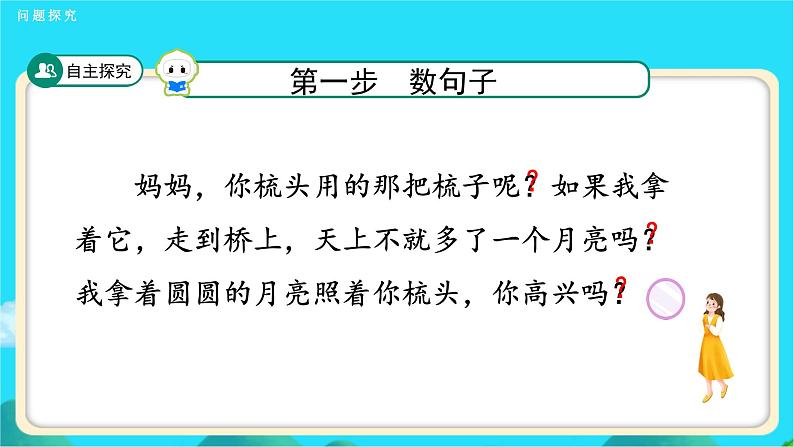 问题探究

自主探究

第一步　数句子

妈妈，你梳头用的那把梳子呢？如果我拿着它，走到桥上，天上不就多了一个月亮吗？我拿着圆圆的月亮照着你梳头，你高兴吗？